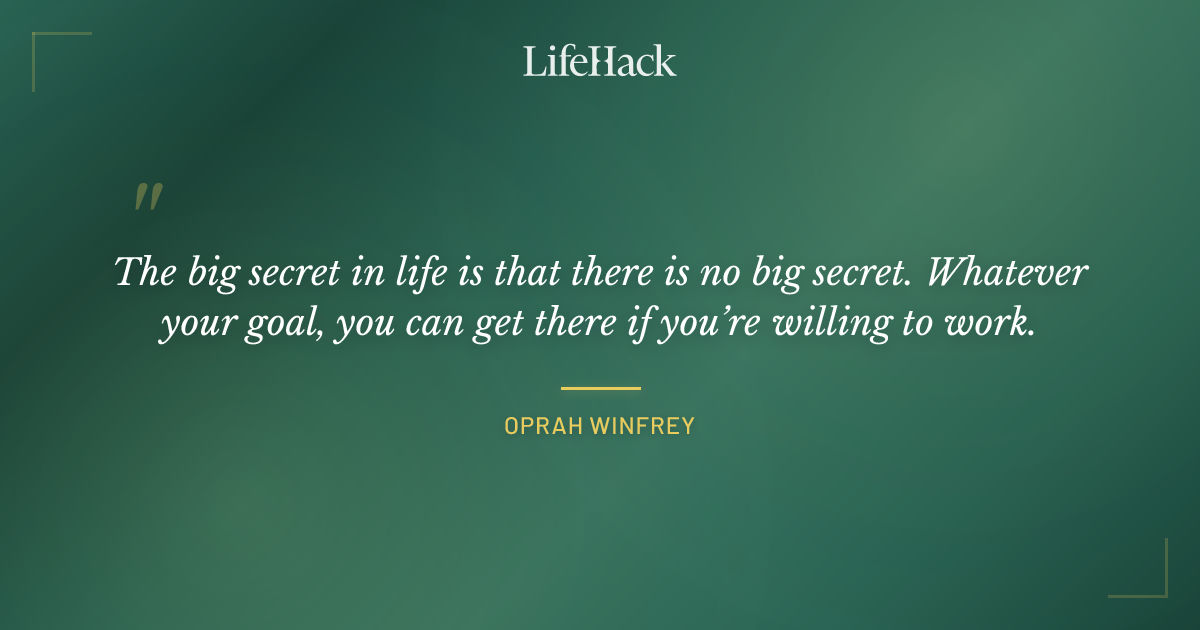 LifeHack

"

The big secret in life is that there is no big secret. Whatever your goal, you can get there if you're willing to work.

OPRAH WINFREY